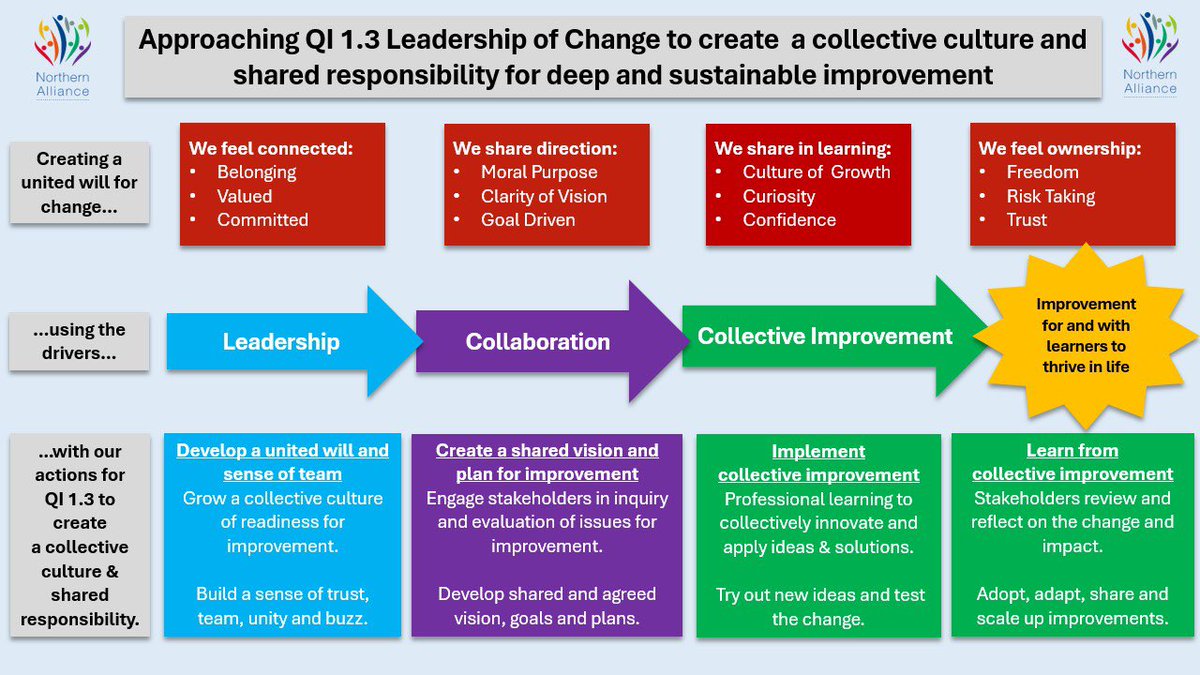 Northern Alliance

Approaching QI 1.3 Leadership of Change to create a collective culture and shared responsibility for deep and sustainable improvement

Northern Alliance

Creating a united will for change...

We feel connected:
• Belonging
• Valued
• Committed

We share direction:
• Moral Purpose
• Clarity of Vision
• Goal Driven

We share in learning:
• Culture of Growth
• Curiosity
• Confidence

We feel ownership:
• Freedom
• Risk Taking
• Trust

...using the drivers...

Leadership

Collaboration

Collective Improvement

Improvement for and with learners to thrive in life

...with our actions for QI 1.3 to create a collective culture & shared responsibility.

Develop a united will and sense of team
Grow a collective culture of readiness for improvement.

Build a sense of trust, team, unity and buzz.

Create a shared vision and plan for improvement
Engage stakeholders in inquiry and evaluation of issues for improvement.

Develop shared and agreed vision, goals and plans.

Implement collective improvement
Professional learning to collectively innovate and apply ideas & solutions.

Try out new ideas and test the change.

Learn from collective improvement
Stakeholders review and reflect on the change and impact.

Adopt, adapt, share and scale up improvements.